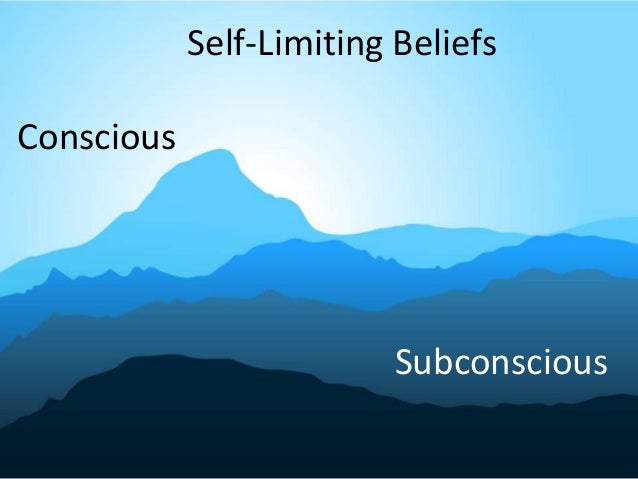 Self-Limiting Beliefs

Conscious

Subconscious